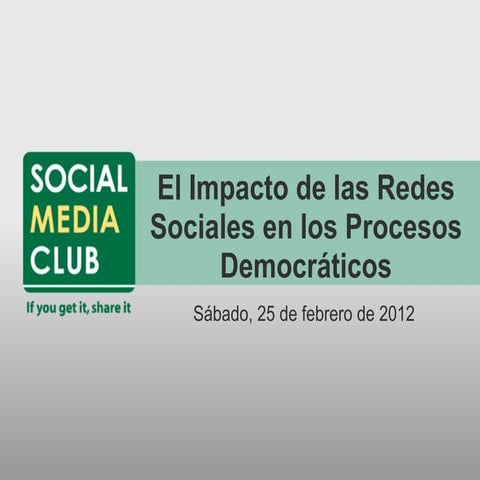 SOCIAL
MEDIA
CLUB
If you get it, share it

El Impacto de las Redes Sociales en los Procesos Democráticos

Sábado, 25 de febrero de 2012